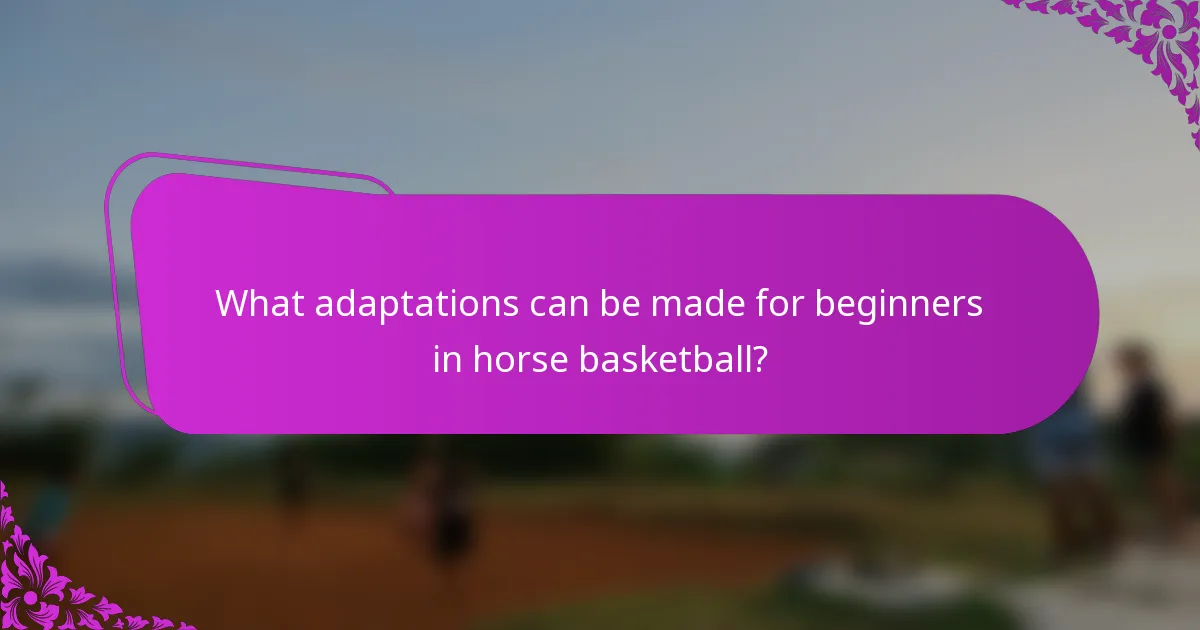 What adaptations can be made for beginners in horse basketball?